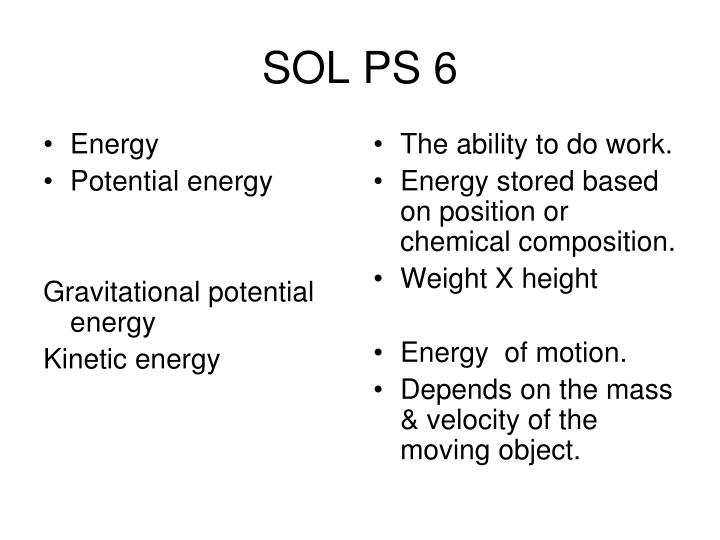 SOL PS 6

• Energy
• Potential energy

Gravitational potential energy
Kinetic energy

• The ability to do work.
• Energy stored based on position or chemical composition.
• Weight X height

• Energy  of motion.
• Depends on the mass & velocity of the moving object.